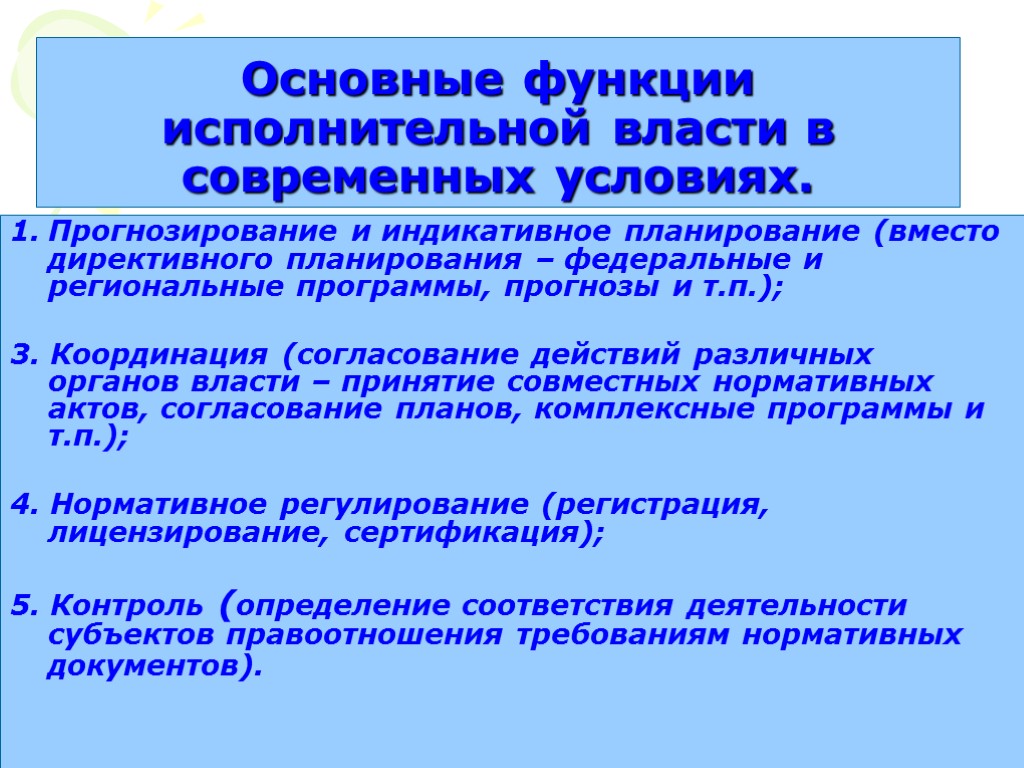 Основные функции исполнительной власти в современных условиях.

1. Прогнозирование и индикативное планирование (вместо директивного планирования – федеральные и региональные программы, прогнозы и т.п.);

3. Координация (согласование действий различных органов власти – принятие совместных нормативных актов, согласование планов, комплексные программы и т.п.);

4. Нормативное регулирование (регистрация, лицензирование, сертификация);

5. Контроль (определение соответствия деятельности субъектов правоотношения требованиям нормативных документов).